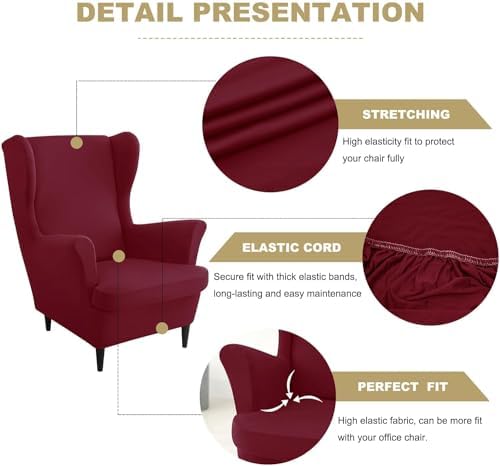 DETAIL PRESENTATION

STRETCHING

High elasticity fit to protect your chair fully

ELASTIC CORD

Secure fit with thick elastic bands, long-lasting and easy maintenance

PERFECT FIT

High elastic fabric, can be more fit with your office chair.